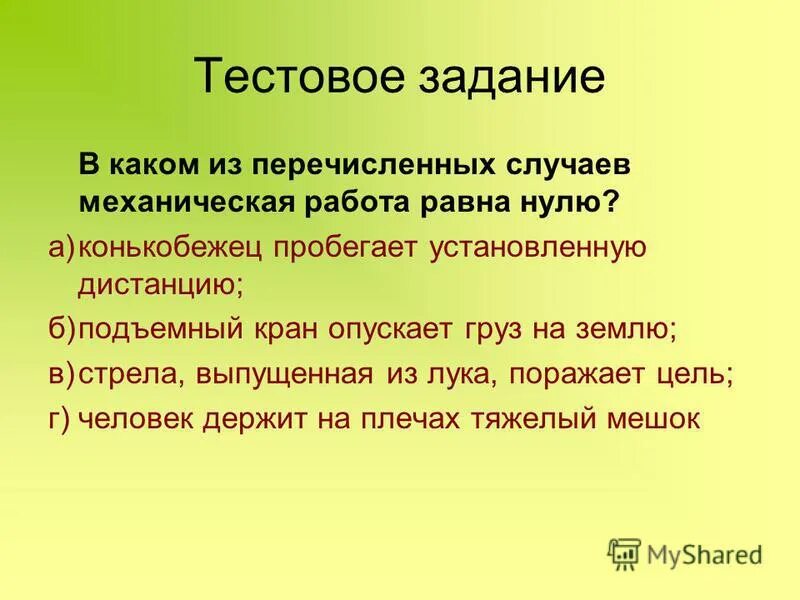 Тестовое задание

В каком из перечисленных случаев механическая работа равна нулю?

а) конькобежец пробегает установленную дистанцию;

б) подъемный кран опускает груз на землю;

в) стрела, выпущенная из лука, поражает цель;

г) человек держит на плечах тяжелый мешок

MyShared